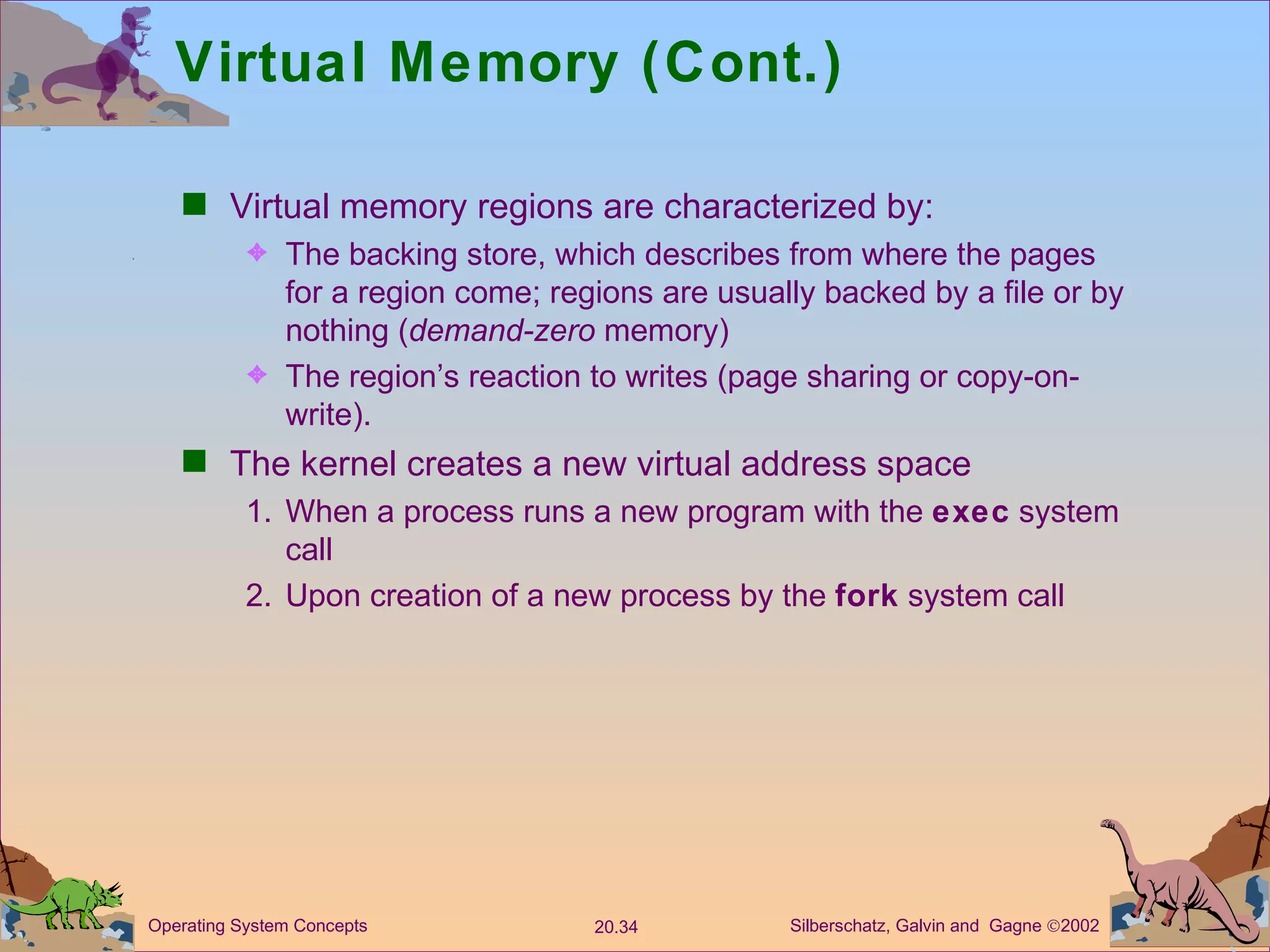 Virtual Memory (Cont.)

Virtual memory regions are characterized by:

The backing store, which describes from where the pages for a region come; regions are usually backed by a file or by nothing (demand-zero memory)

The region's reaction to writes (page sharing or copy-on-write).

The kernel creates a new virtual address space

1. When a process runs a new program with the exec system call

2. Upon creation of a new process by the fork system call

Operating System Concepts 20.34 Silberschatz, Galvin and Gagne ©2002